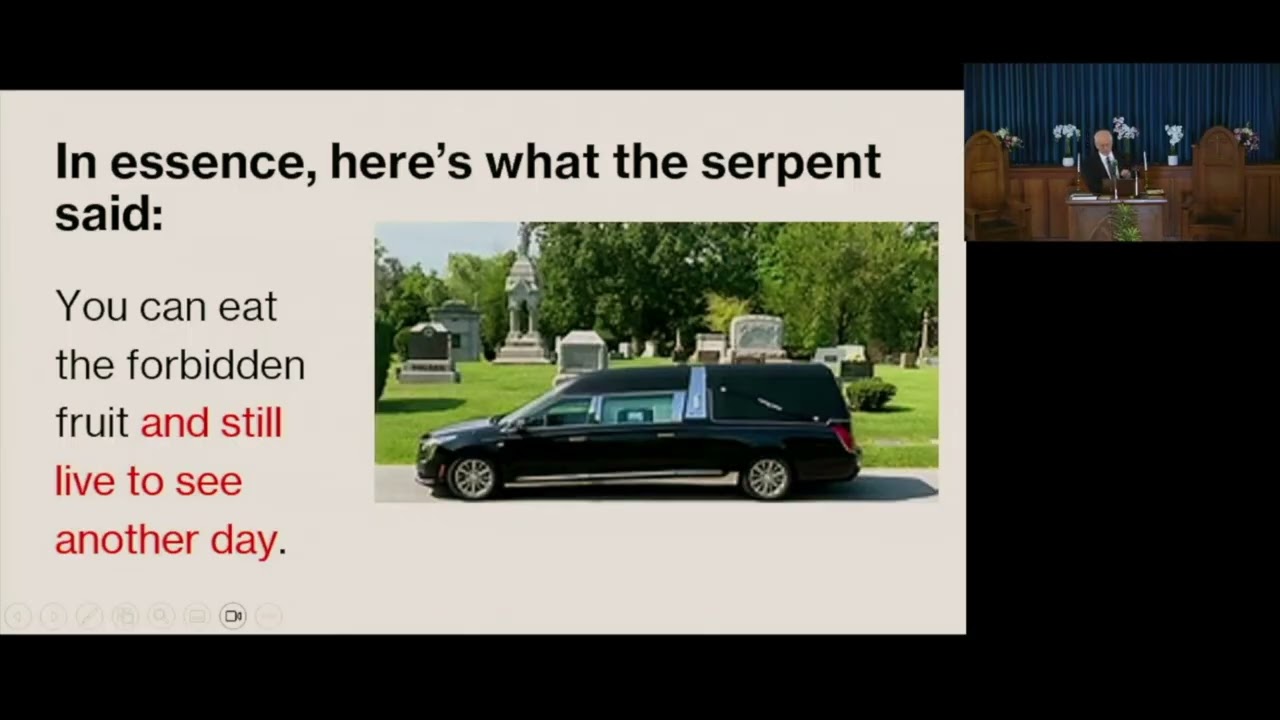 In essence, here's what the serpent said:

You can eat the forbidden fruit and still live to see another day.